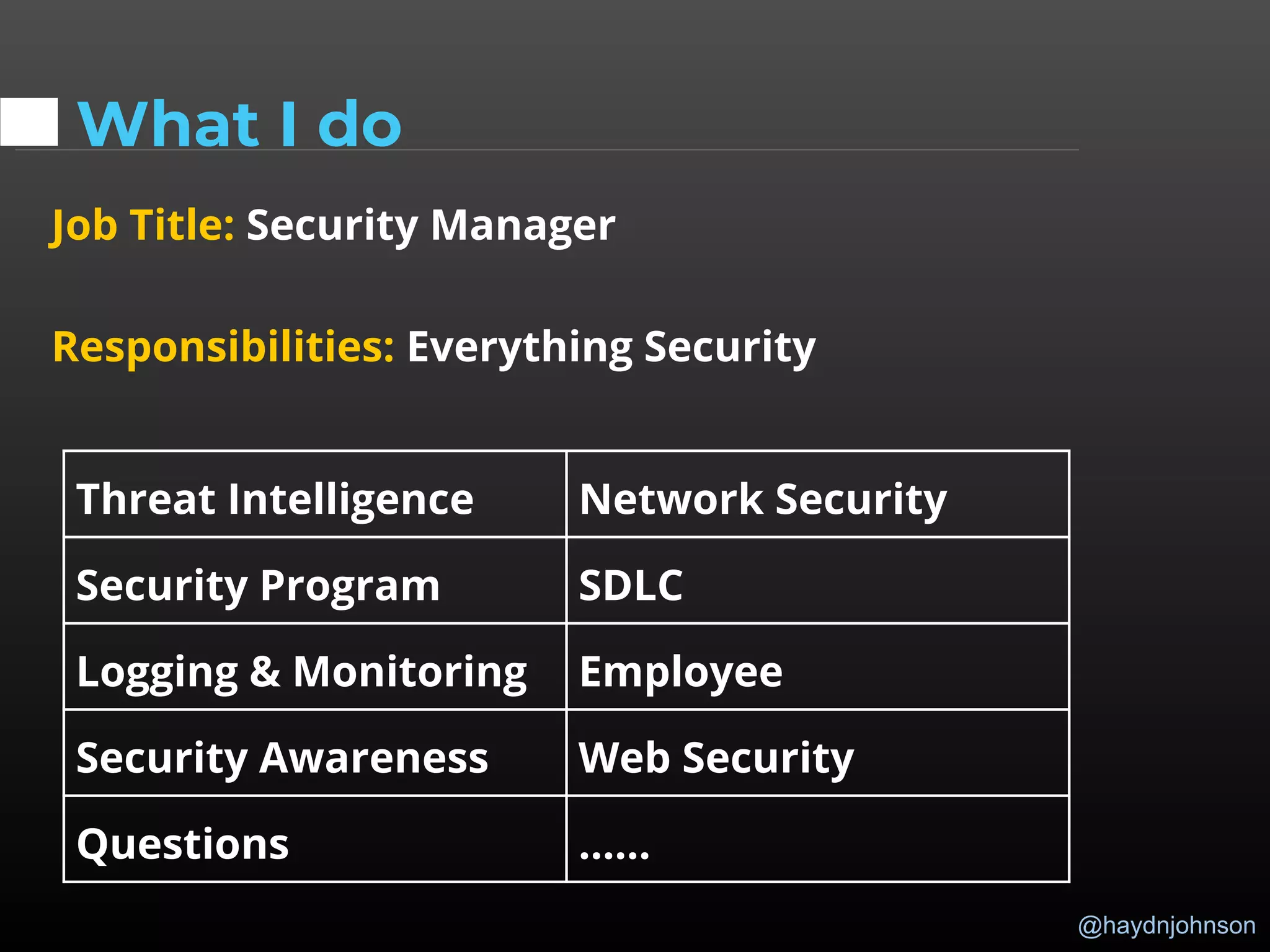 What I do

Job Title: Security Manager

Responsibilities: Everything Security

| Threat Intelligence | Network Security |
|---|---|
| Security Program | SDLC |
| Logging & Monitoring | Employee |
| Security Awareness | Web Security |
| Questions | ...... |

@haydnjohnson